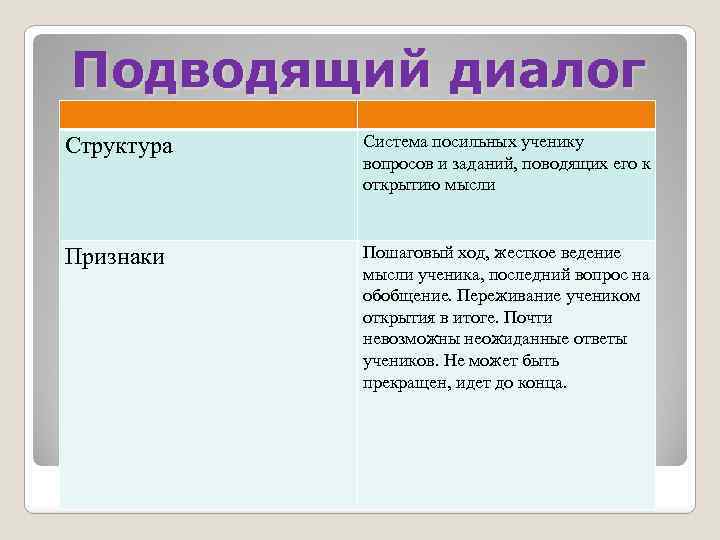 Подводящий диалог

| | |
|---|---|
| Структура | Система посильных ученику вопросов и заданий, поводящих его к открытию мысли |
| Признаки | Пошаговый ход, жесткое ведение мысли ученика, последний вопрос на обобщение. Переживание учеником открытия в итоге. Почти невозможны неожиданные ответы учеников. Не может быть прекращен, идет до конца. |